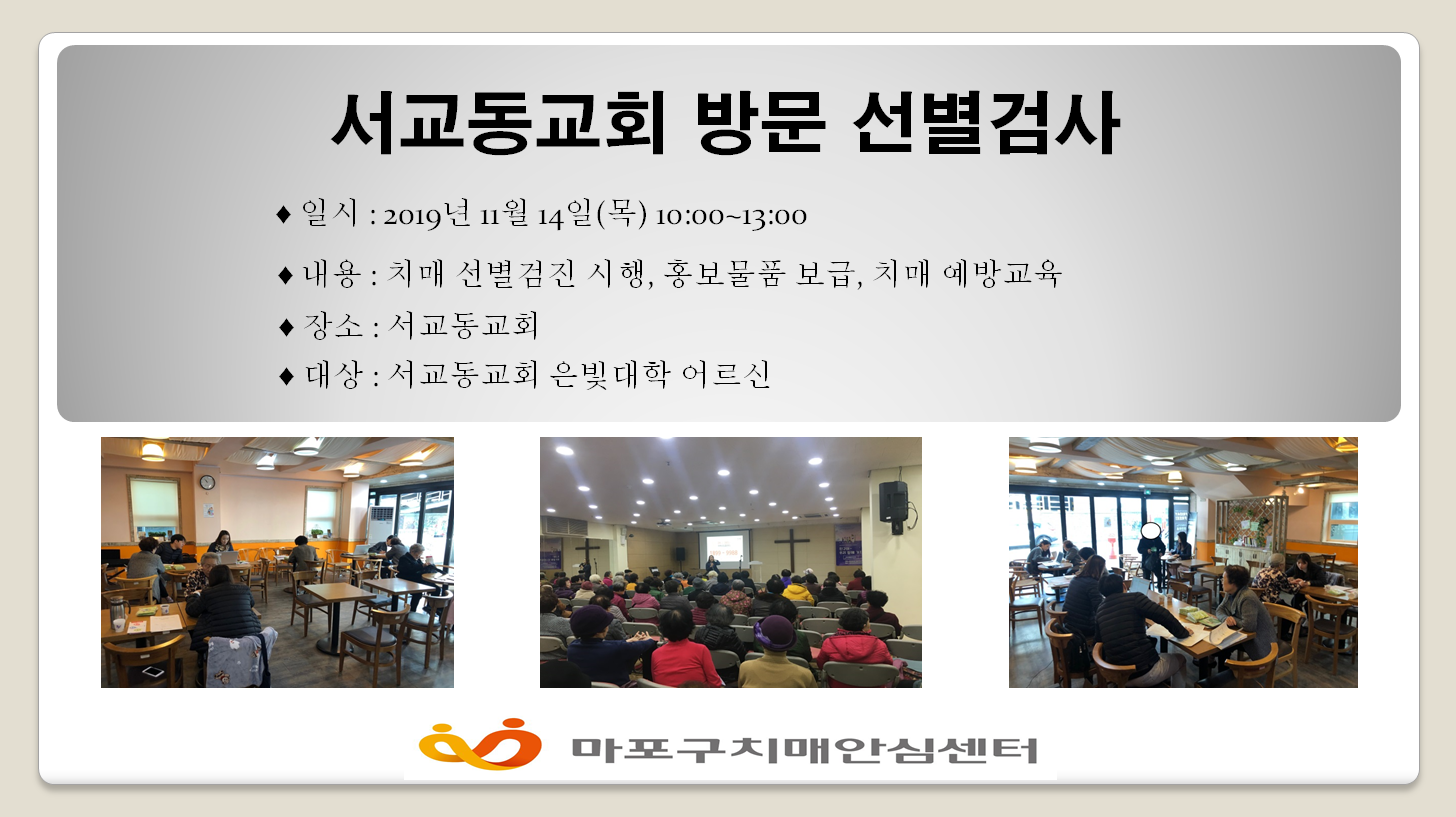 서교동교회 방문 선별검사

♦ 일시 : 2019년 11월 14일(목) 10:00~13:00

♦ 내용 : 치매 선별검진 시행, 홍보물품 보급, 치매 예방교육

♦ 장소 : 서교동교회

♦ 대상 : 서교동교회 은빛대학 어르신

마포구치매안심센터